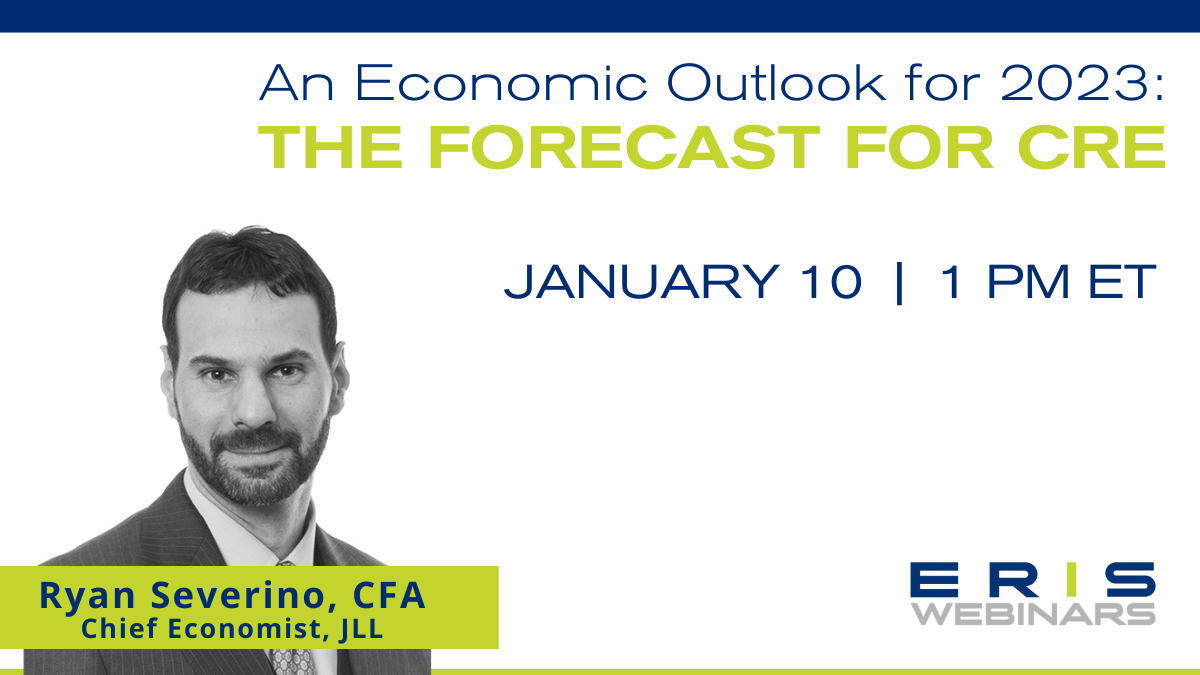 An Economic Outlook for 2023:
THE FORECAST FOR CRE

JANUARY 10 | 1 PM ET

Ryan Severino, CFA
Chief Economist, JLL

ERIS
WEBINARS